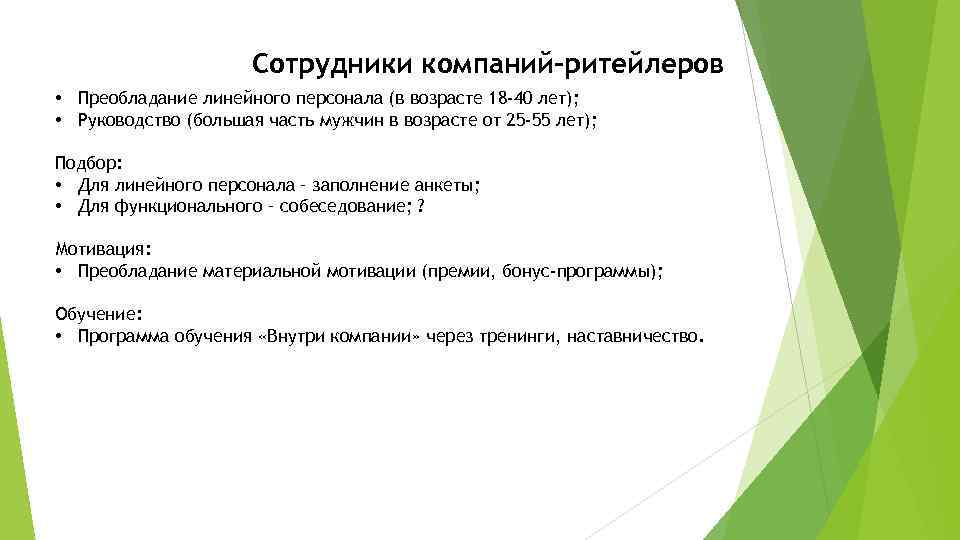 Сотрудники компаний-ритейлеров

• Преобладание линейного персонала (в возрасте 18-40 лет);
• Руководство (большая часть мужчин в возрасте от 25-55 лет);

Подбор:
• Для линейного персонала – заполнение анкеты;
• Для функционального – собеседование; ?

Мотивация:
• Преобладание материальной мотивации (премии, бонус-программы);

Обучение:
• Программа обучения «Внутри компании» через тренинги, наставничество.